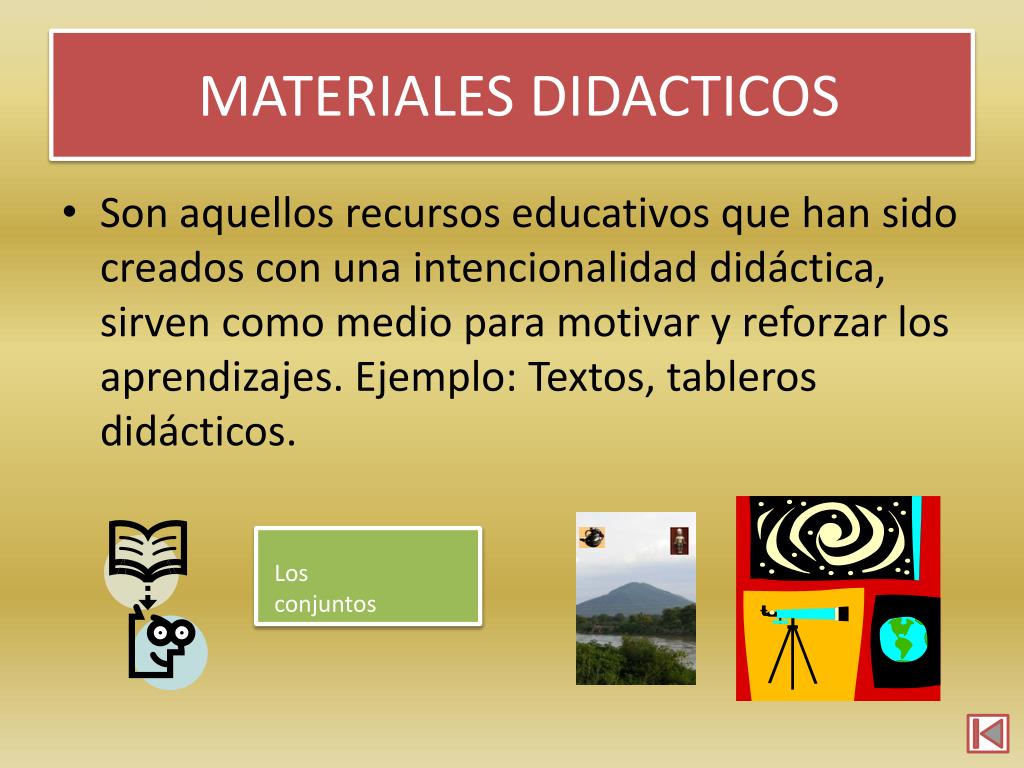 MATERIALES DIDACTICOS

• Son aquellos recursos educativos que han sido creados con una intencionalidad didáctica, sirven como medio para motivar y reforzar los aprendizajes. Ejemplo: Textos, tableros didácticos.

Los conjuntos